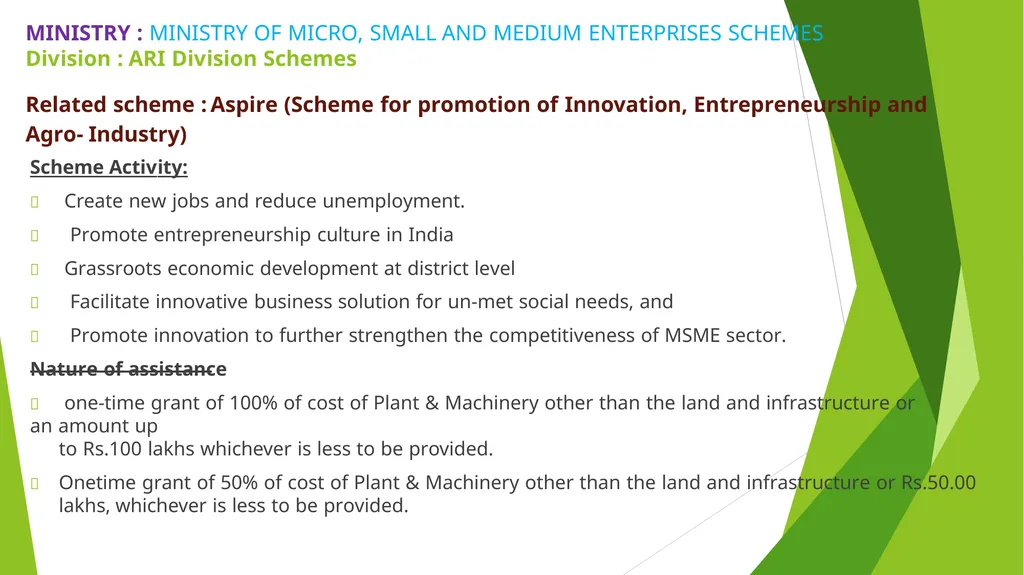 MINISTRY : MINISTRY OF MICRO, SMALL AND MEDIUM ENTERPRISES SCHEMES
Division : ARI Division Schemes

Related scheme : Aspire (Scheme for promotion of Innovation, Entrepreneurship and Agro- Industry)

Scheme Activity:

Create new jobs and reduce unemployment.

Promote entrepreneurship culture in India

Grassroots economic development at district level

Facilitate innovative business solution for un-met social needs, and

Promote innovation to further strengthen the competitiveness of MSME sector.

Nature of assistance

one-time grant of 100% of cost of Plant & Machinery other than the land and infrastructure or an amount up to Rs.100 lakhs whichever is less to be provided.

Onetime grant of 50% of cost of Plant & Machinery other than the land and infrastructure or Rs.50.00 lakhs, whichever is less to be provided.